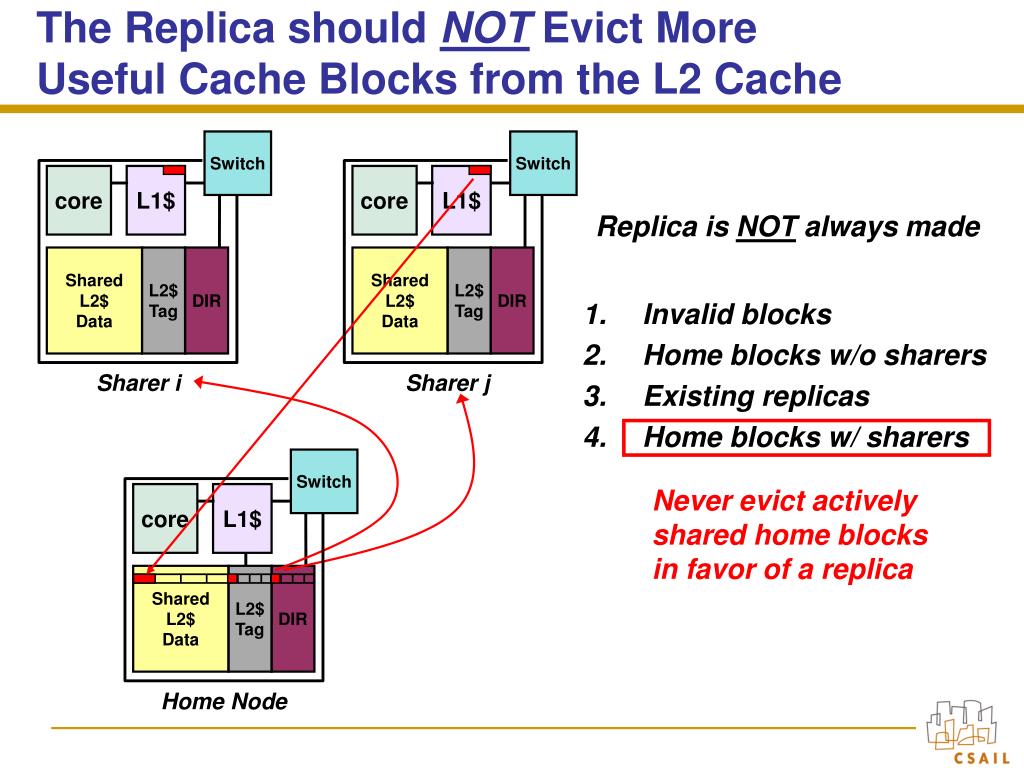 The Replica should NOT Evict More Useful Cache Blocks from the L2 Cache

Switch
core
L1$
Shared L2$ Data
L2$ Tag
DIR
Sharer i

Switch
core
L1$
Shared L2$ Data
L2$ Tag
DIR
Sharer j

Switch
core
L1$
Shared L2$ Data
L2$ Tag
DIR
Home Node

Replica is NOT always made

1. Invalid blocks
2. Home blocks w/o sharers
3. Existing replicas
4. Home blocks w/ sharers

Never evict actively shared home blocks in favor of a replica

CSAIL